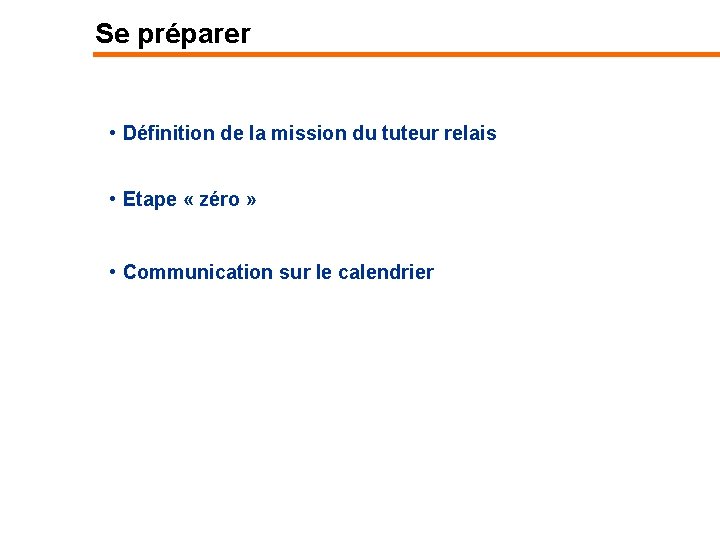 Se préparer

• Définition de la mission du tuteur relais

• Etape « zéro »

• Communication sur le calendrier